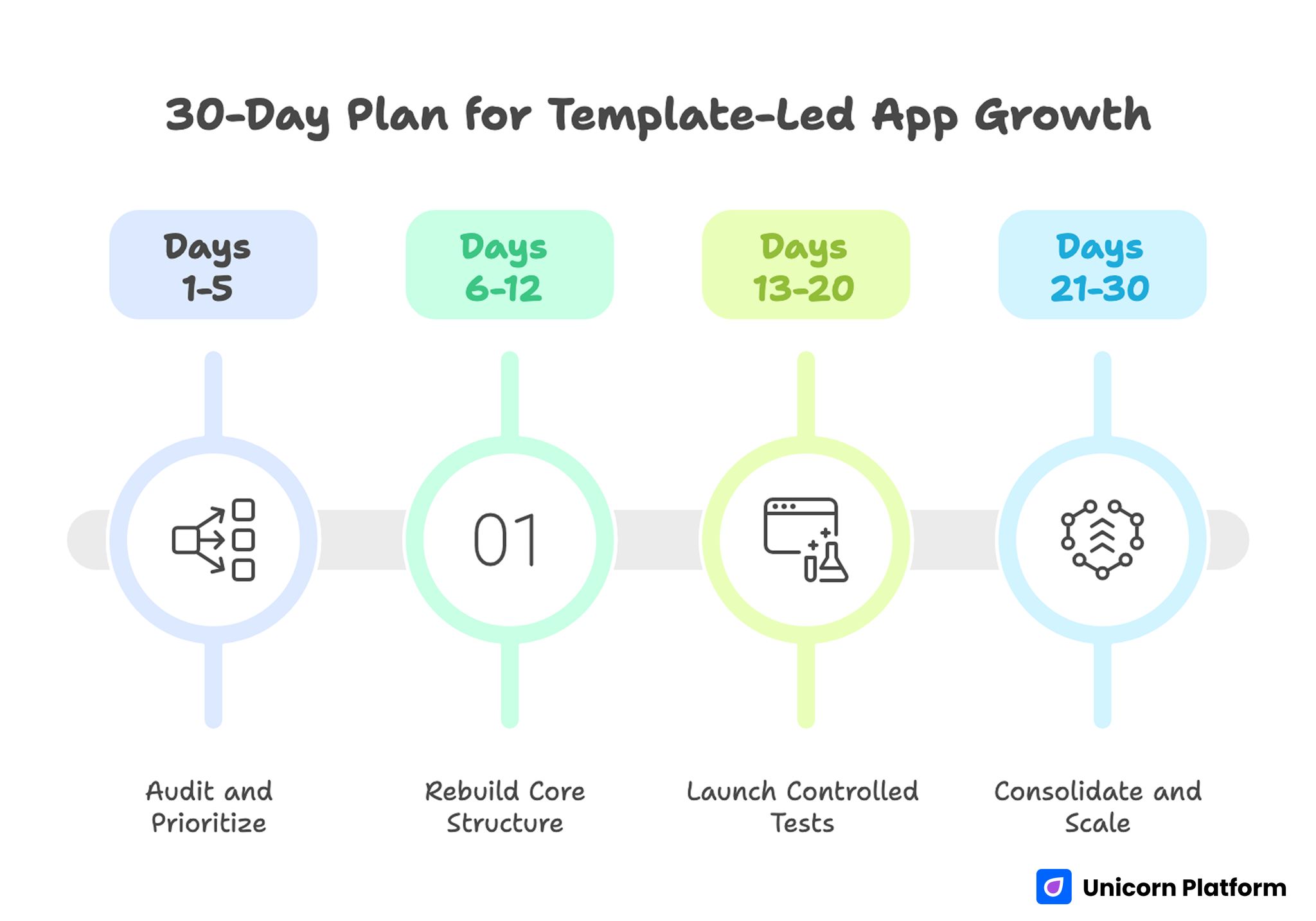 30-Day Plan for Template-Led App Growth

Days 1-5

Days 6-12

Days 13-20

Days 21-30

01

Audit and Prioritize

Rebuild Core Structure

Launch Controlled Tests

Consolidate and Scale

Unicorn Platform